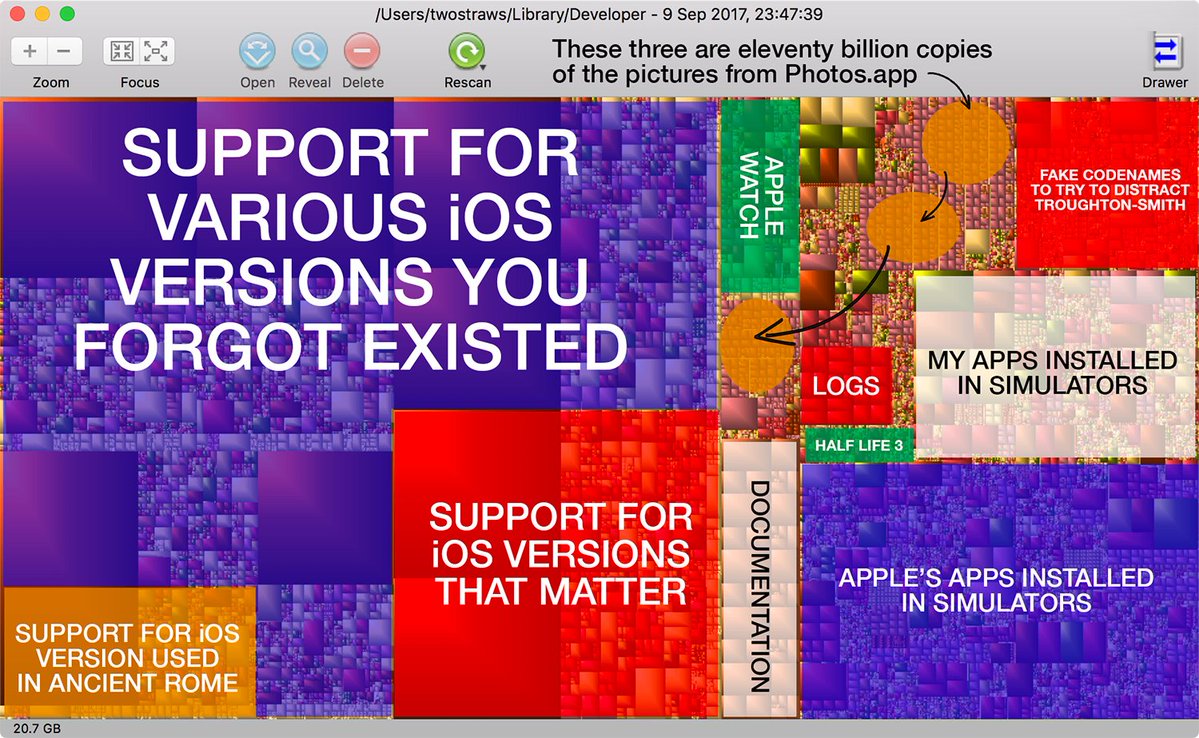 /Users/twostraws/Library/Developer - 9 Sep 2017, 23:47:39

Zoom
Focus
Open
Reveal
Delete
Rescan
These three are eleventy billion copies of the pictures from Photos.app
Drawer

SUPPORT FOR VARIOUS iOS VERSIONS YOU FORGOT EXISTED

APPLE WATCH

FAKE CODENAMES TO TRY TO DISTRACT TROUGHTON-SMITH

LOGS

MY APPS INSTALLED IN SIMULATORS

HALF LIFE 3

SUPPORT FOR iOS VERSIONS THAT MATTER

DOCUMENTATION

APPLE'S APPS INSTALLED IN SIMULATORS

SUPPORT FOR iOS VERSION USED IN ANCIENT ROME

20.7 GB